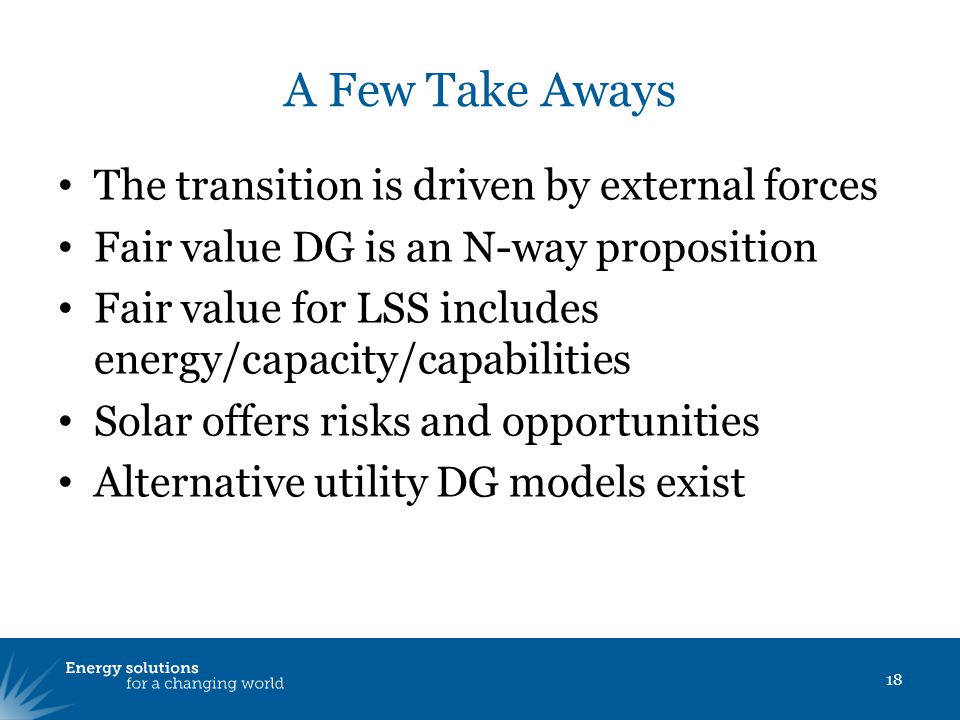 A Few Take Aways

• The transition is driven by external forces
• Fair value DG is an N-way proposition
• Fair value for LSS includes energy/capacity/capabilities
• Solar offers risks and opportunities
• Alternative utility DG models exist

Energy solutions
for a changing world

18